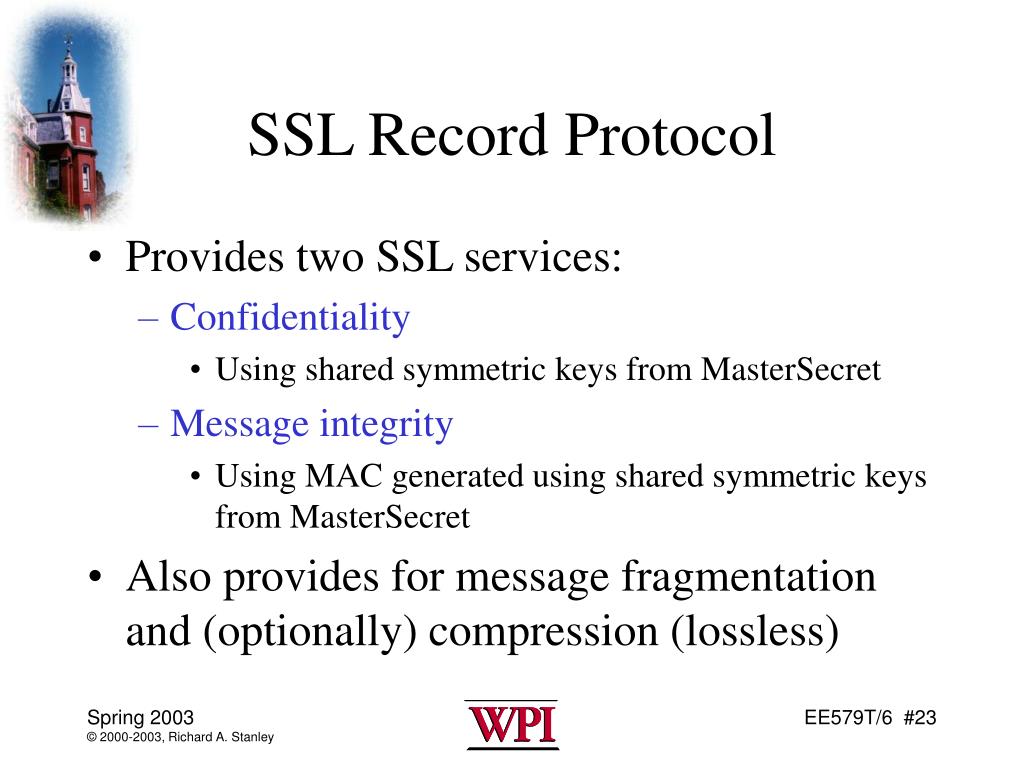 SSL Record Protocol

• Provides two SSL services:
– Confidentiality
• Using shared symmetric keys from MasterSecret
– Message integrity
• Using MAC generated using shared symmetric keys from MasterSecret
• Also provides for message fragmentation and (optionally) compression (lossless)

Spring 2003
© 2000-2003, Richard A. Stanley

WPI

EE579T/6 #23